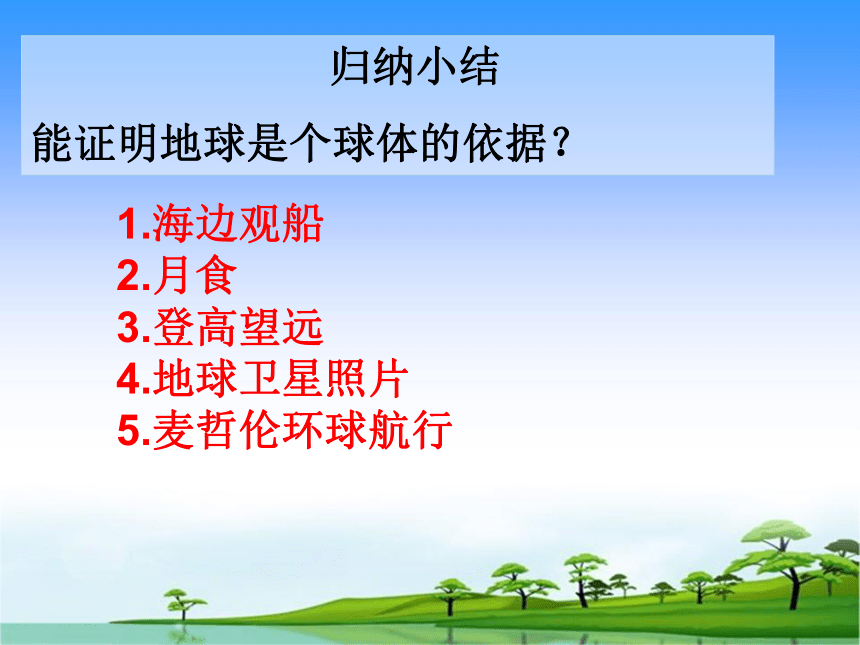 归纳小结

能证明地球是个球体的依据？

1.海边观船
2.月食
3.登高望远
4.地球卫星照片
5.麦哲伦环球航行